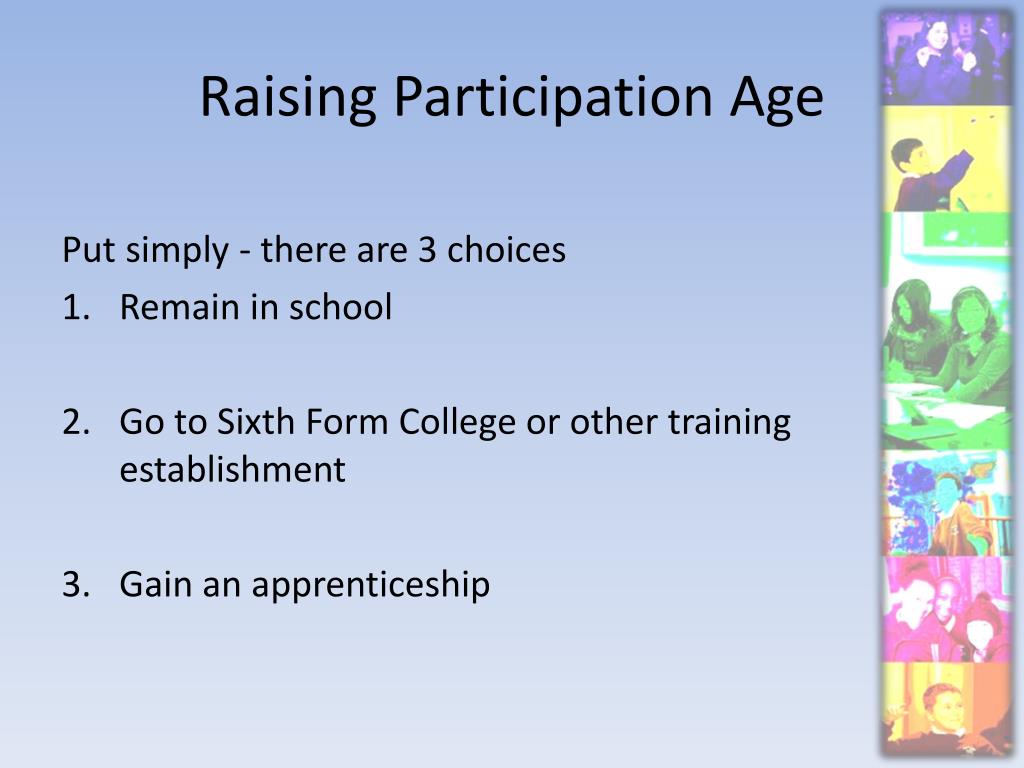 Raising Participation Age

Put simply - there are 3 choices

1. Remain in school

2. Go to Sixth Form College or other training establishment

3. Gain an apprenticeship